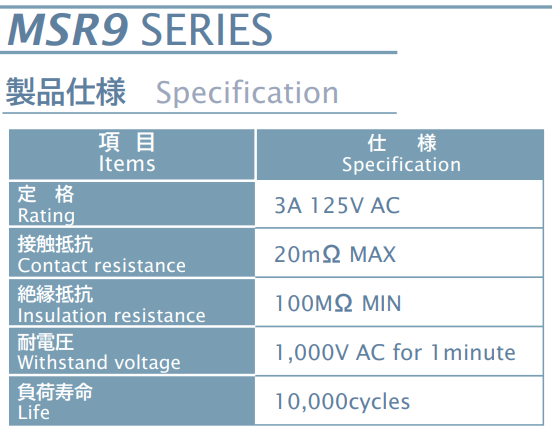 MSR9 SERIES

製品仕様 Specification

| 項 目 Items | 仕 様 Specification |
|---|---|
| 定 格 Rating | 3A 125V AC |
| 接触抵抗 Contact resistance | 20mΩ MAX |
| 絶縁抵抗 Insulation resistance | 100MΩ MIN |
| 耐電圧 Withstand voltage | 1,000V AC for 1minute |
| 負荷寿命 Life | 10,000cycles |